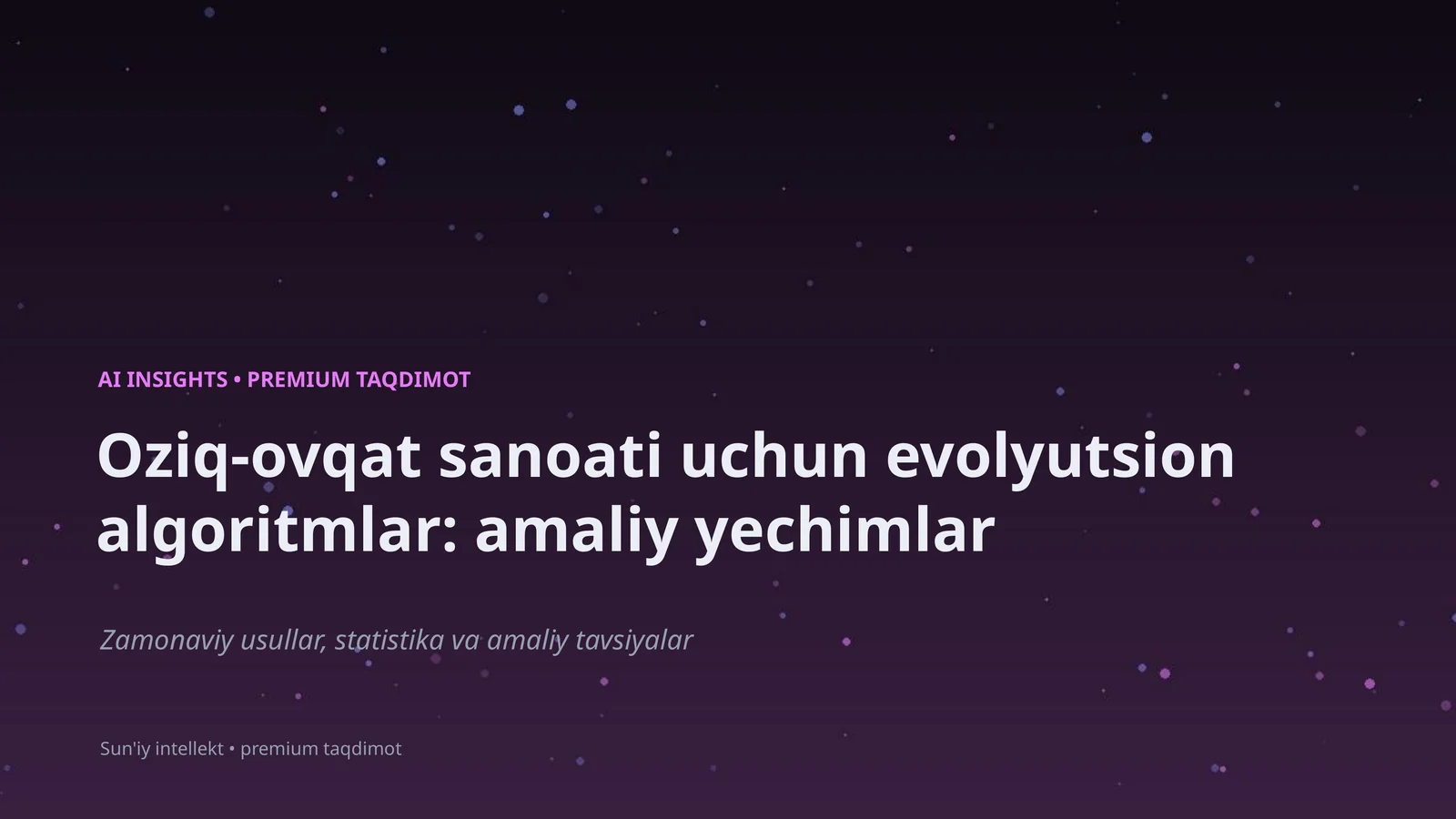 AI INSIGHTS • PREMIUM TAQDIMOT

Oziq-ovqat sanoati uchun evolyutsion algoritmlar: amaliy yechimlar

Zamonaviy usullar, statistika va amaliy tavsiyalar

Sun'iy intellekt • premium taqdimot